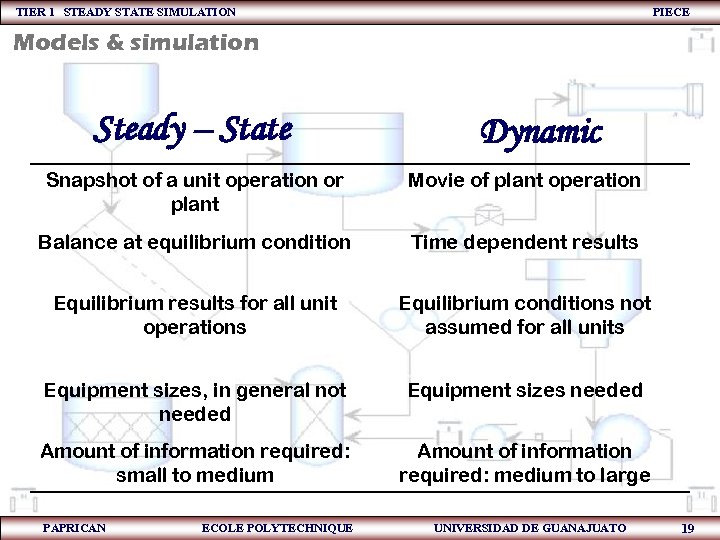 TIER 1 STEADY STATE SIMULATION

PIECE

Models & simulation

| Steady – State | Dynamic |
|---|---|
| Snapshot of a unit operation or plant | Movie of plant operation |
| Balance at equilibrium condition | Time dependent results |
| Equilibrium results for all unit operations | Equilibrium conditions not assumed for all units |
| Equipment sizes, in general not needed | Equipment sizes needed |
| Amount of information required: small to medium | Amount of information required: medium to large |

PAPRICAN

ECOLE POLYTECHNIQUE

UNIVERSIDAD DE GUANAJUATO

19